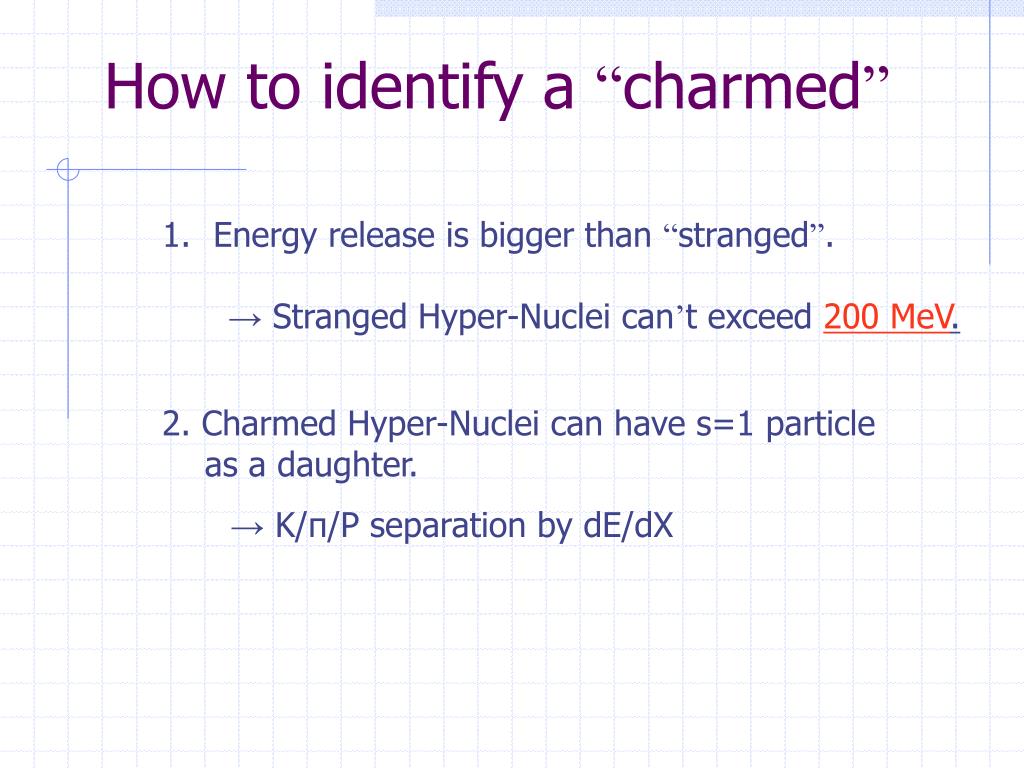 How to identify a “charmed”

1. Energy release is bigger than “stranged”.

→ Stranged Hyper-Nuclei can’t exceed 200 MeV.

2. Charmed Hyper-Nuclei can have s=1 particle as a daughter.

→ K/π/P separation by dE/dX